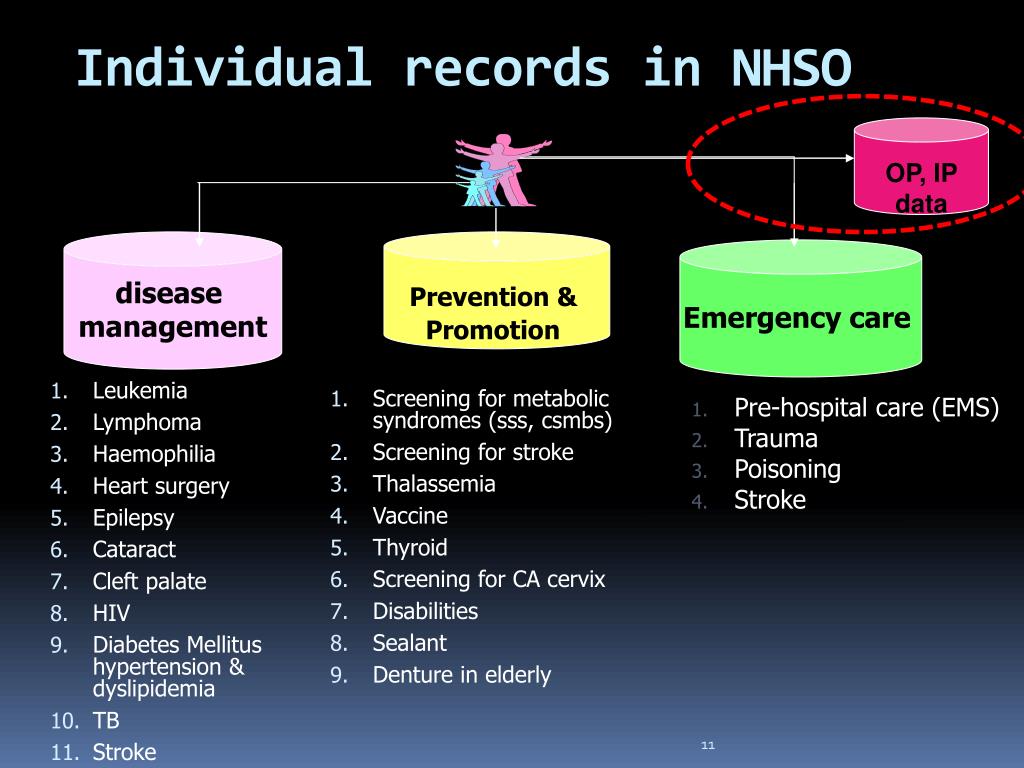 Individual records in NHSO

OP, IP data

disease management

Prevention & Promotion

Emergency care

1. Leukemia
2. Lymphoma
3. Haemophilia
4. Heart surgery
5. Epilepsy
6. Cataract
7. Cleft palate
8. HIV
9. Diabetes Mellitus hypertension & dyslipidemia
10. TB
11. Stroke

1. Screening for metabolic syndromes (sss, csmbs)
2. Screening for stroke
3. Thalassemia
4. Vaccine
5. Thyroid
6. Screening for CA cervix
7. Disabilities
8. Sealant
9. Denture in elderly

1. Pre-hospital care (EMS)
2. Trauma
3. Poisoning
4. Stroke

11